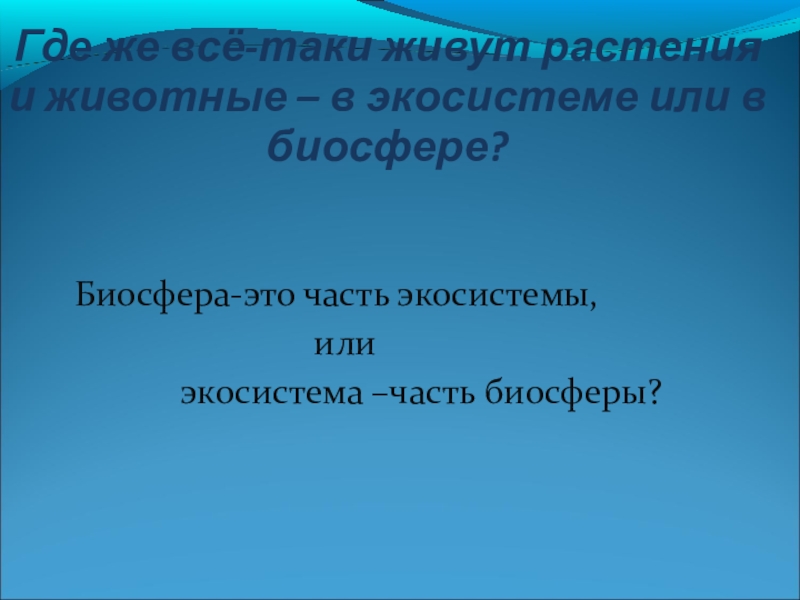 Где же всё-таки живут растения и животные – в экосистеме или в биосфере?

Биосфера-это часть экосистемы,
или
экосистема –часть биосферы?